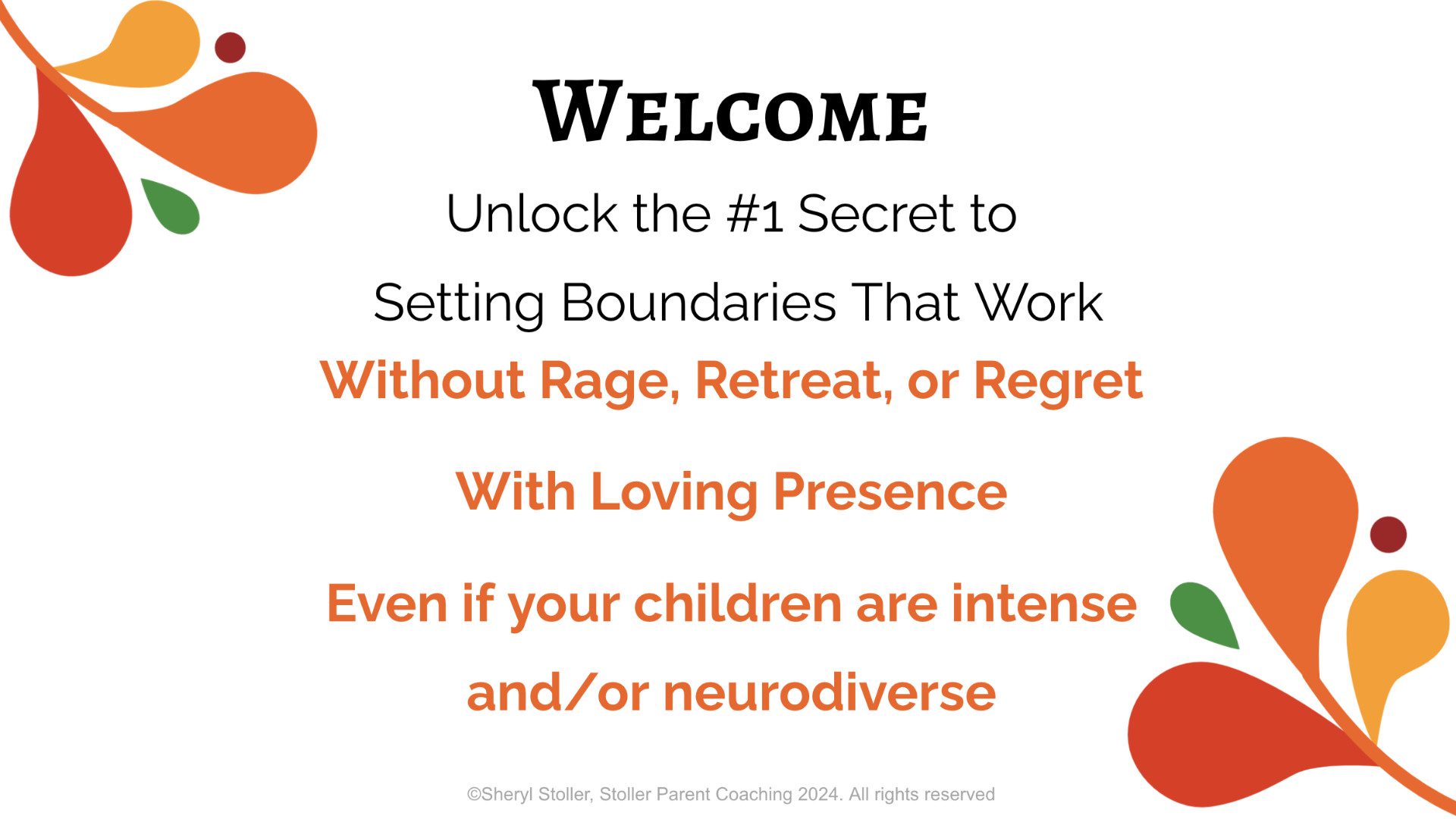 WELCOME

Unlock the #1 Secret to

Setting Boundaries That Work

Without Rage, Retreat, or Regret

With Loving Presence

Even if your children are intense and/or neurodiverse

©Sheryl Stoller, Stoller Parent Coaching 2024. All rights reserved